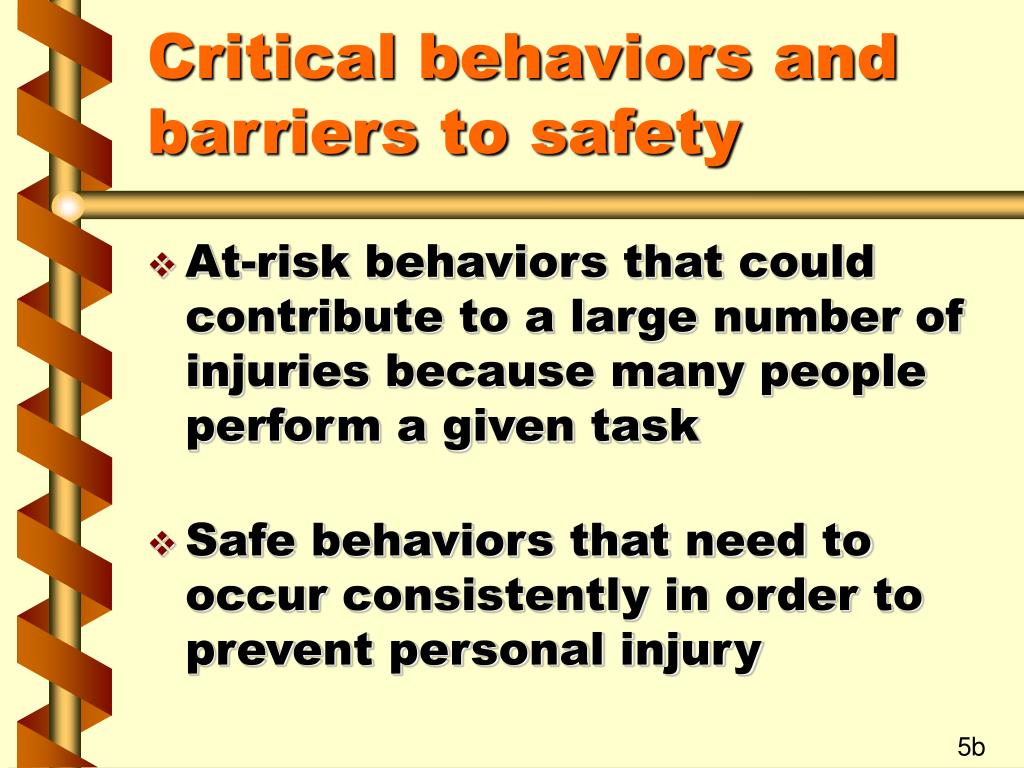 Critical behaviors and barriers to safety

❖ At-risk behaviors that could contribute to a large number of injuries because many people perform a given task

❖ Safe behaviors that need to occur consistently in order to prevent personal injury

5b